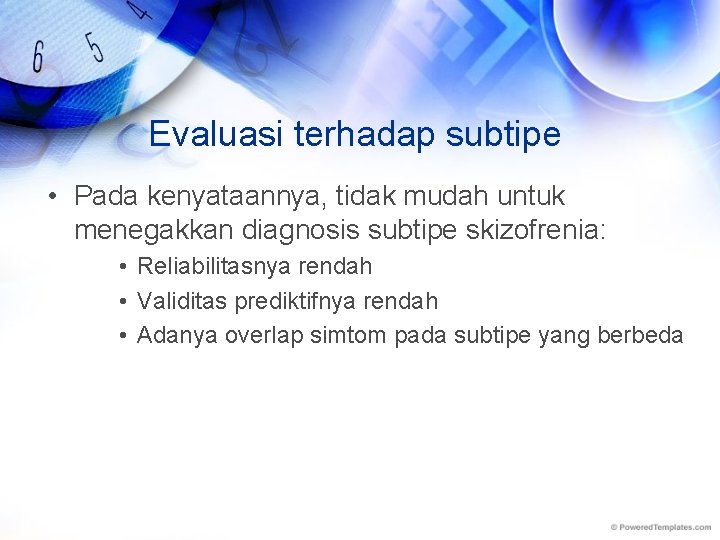 6 5 4

Evaluasi terhadap subtipe

• Pada kenyataannya, tidak mudah untuk menegakkan diagnosis subtipe skizofrenia:

• Reliabilitasnya rendah
• Validitas prediktifnya rendah
• Adanya overlap simtom pada subtipe yang berbeda

© PoweredTemplates.com